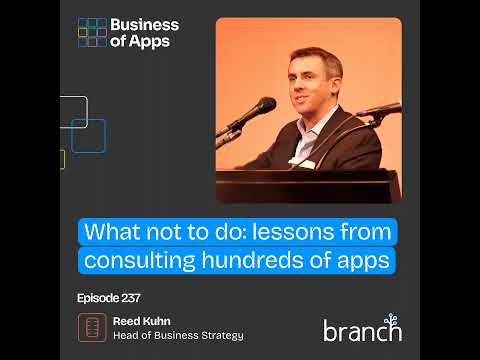 Business of Apps

What not to do: lessons from consulting hundreds of apps

Episode 237

Reed Kuhn
Head of Business Strategy

branch